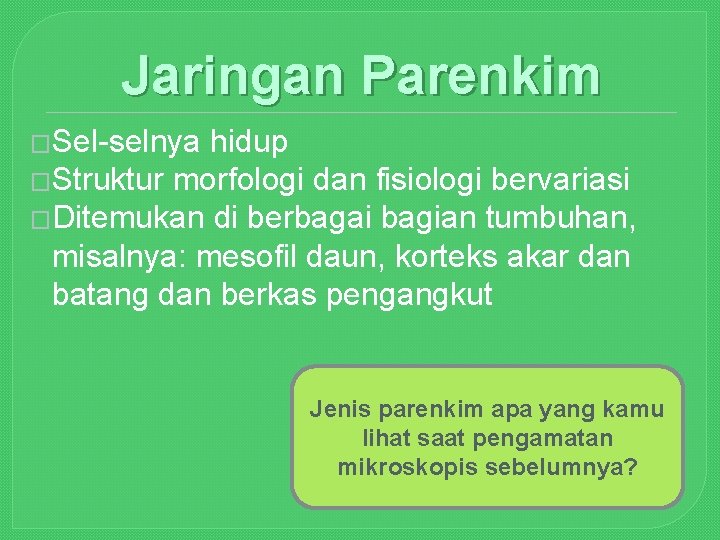 Jaringan Parenkim

�Sel-selnya hidup
�Struktur morfologi dan fisiologi bervariasi
�Ditemukan di berbagai bagian tumbuhan, misalnya: mesofil daun, korteks akar dan batang dan berkas pengangkut

Jenis parenkim apa yang kamu lihat saat pengamatan mikroskopis sebelumnya?